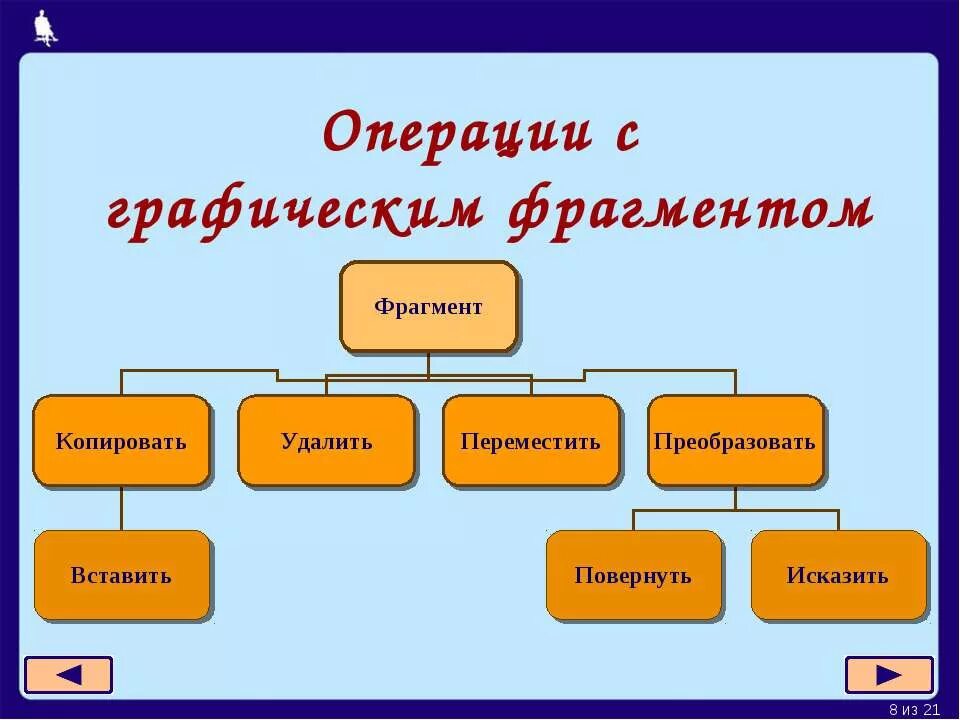 Операции с графическим фрагментом

Фрагмент

Копировать

Удалить

Переместить

Преобразовать

Вставить

Повернуть

Исказить

8 из 21